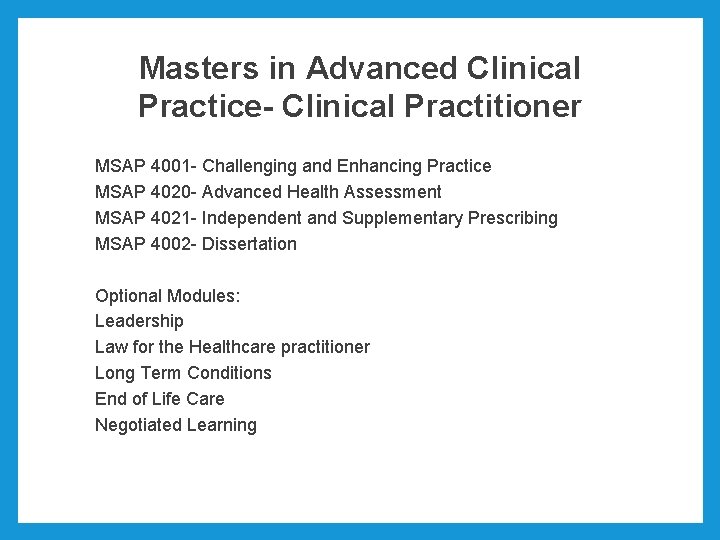 Masters in Advanced Clinical Practice- Clinical Practitioner

MSAP 4001- Challenging and Enhancing Practice
MSAP 4020- Advanced Health Assessment
MSAP 4021- Independent and Supplementary Prescribing
MSAP 4002- Dissertation

Optional Modules:
Leadership
Law for the Healthcare practitioner
Long Term Conditions
End of Life Care
Negotiated Learning